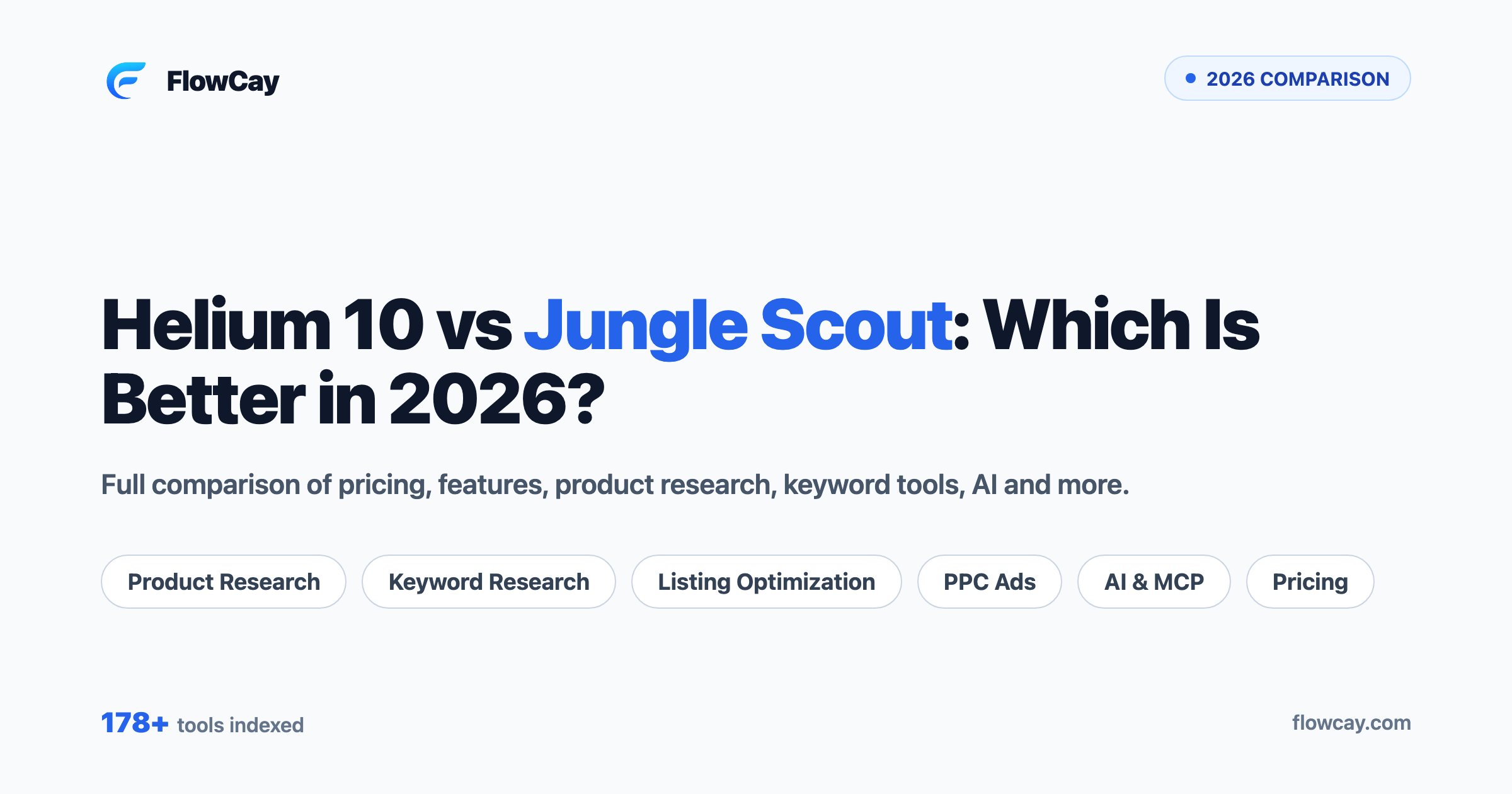 FlowCay

2026 COMPARISON

Helium 10 vs Jungle Scout: Which Is Better in 2026?

Full comparison of pricing, features, product research, keyword tools, AI and more.

Product Research
Keyword Research
Listing Optimization
PPC Ads
AI & MCP
Pricing

178+ tools indexed

flowcay.com